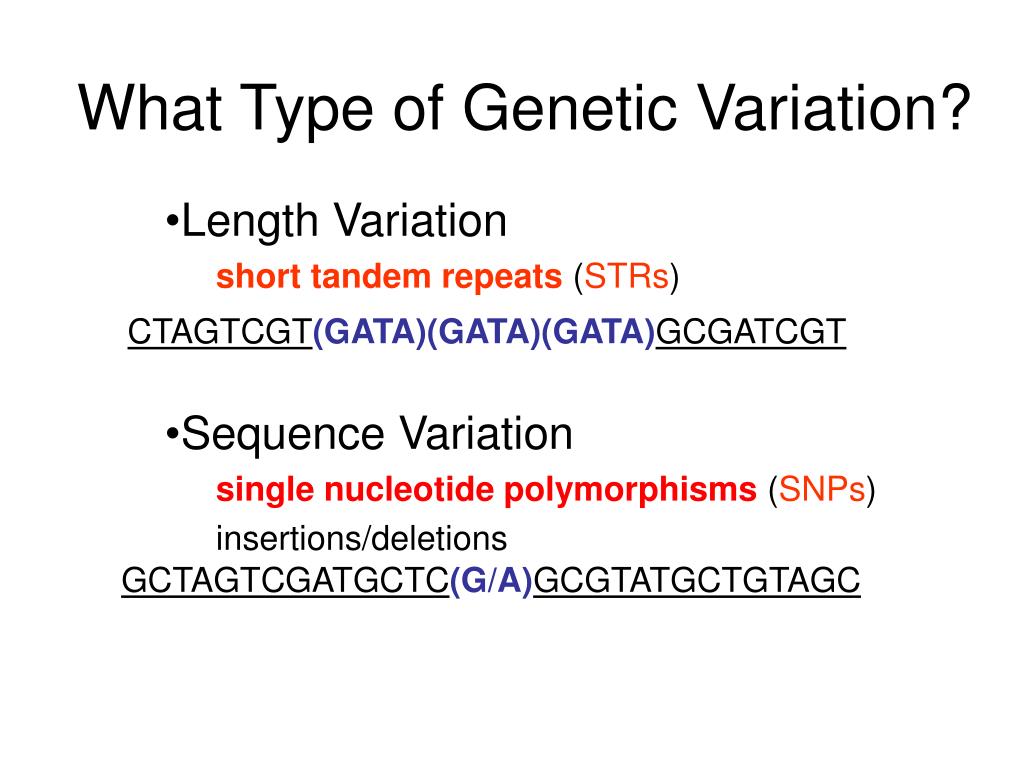 What Type of Genetic Variation?

•Length Variation

short tandem repeats (STRs)

CTAGTCGT(GATA)(GATA)(GATA)GCGATCGT

•Sequence Variation

single nucleotide polymorphisms (SNPs)

insertions/deletions

GCTAGTCGATGCTC(G/A)GCGTATGCTGTAGC